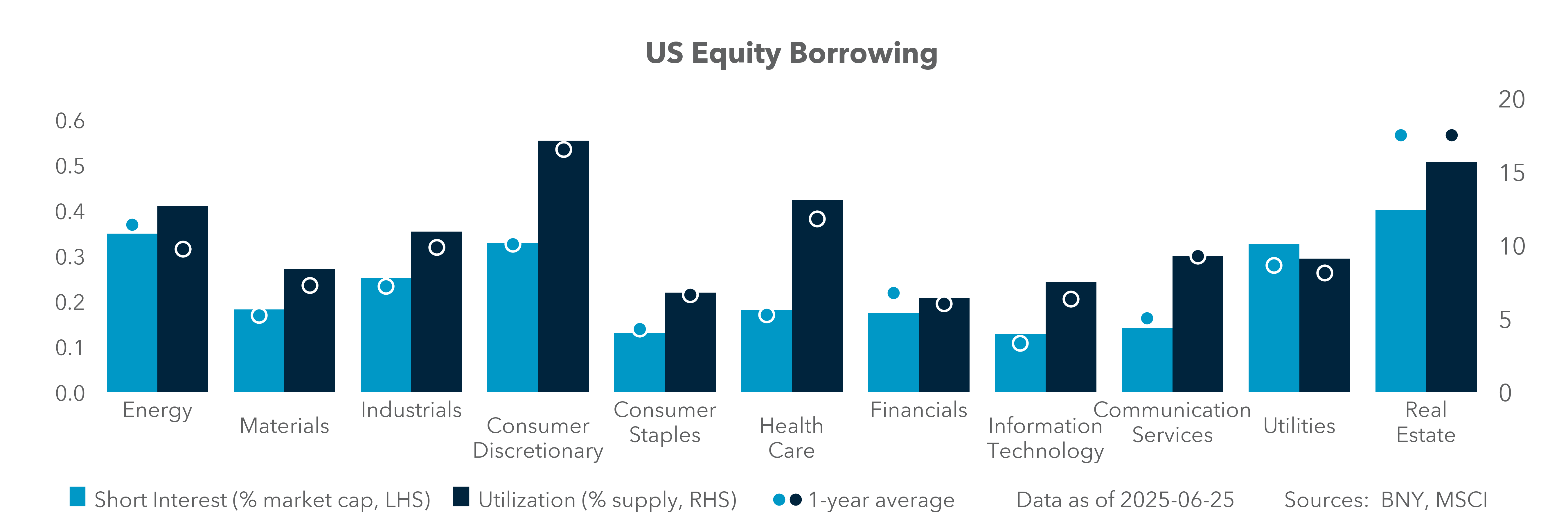 US Equity Borrowing

0.6
0.5
0.4
0.3
0.2
0.1
0.0

20
15
10
5
0

Energy
Materials
Industrials
Consumer Discretionary
Consumer Staples
Health Care
Financials
Information Technology
Communication Services
Utilities
Real Estate

Short Interest (% market cap, LHS) Utilization (% supply, RHS) 1-year average Data as of 2025-06-25 Sources: BNY, MSCI